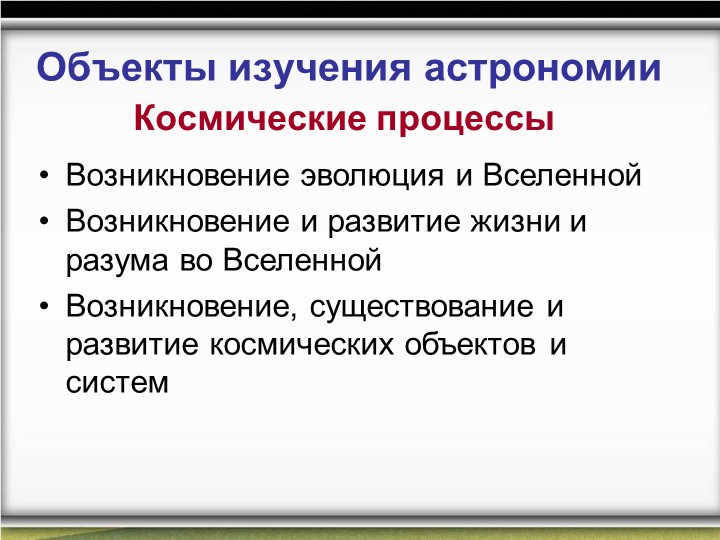 Объекты изучения астрономии

Космические процессы

• Возникновение эволюция и Вселенной
• Возникновение и развитие жизни и разума во Вселенной
• Возникновение, существование и развитие космических объектов и систем